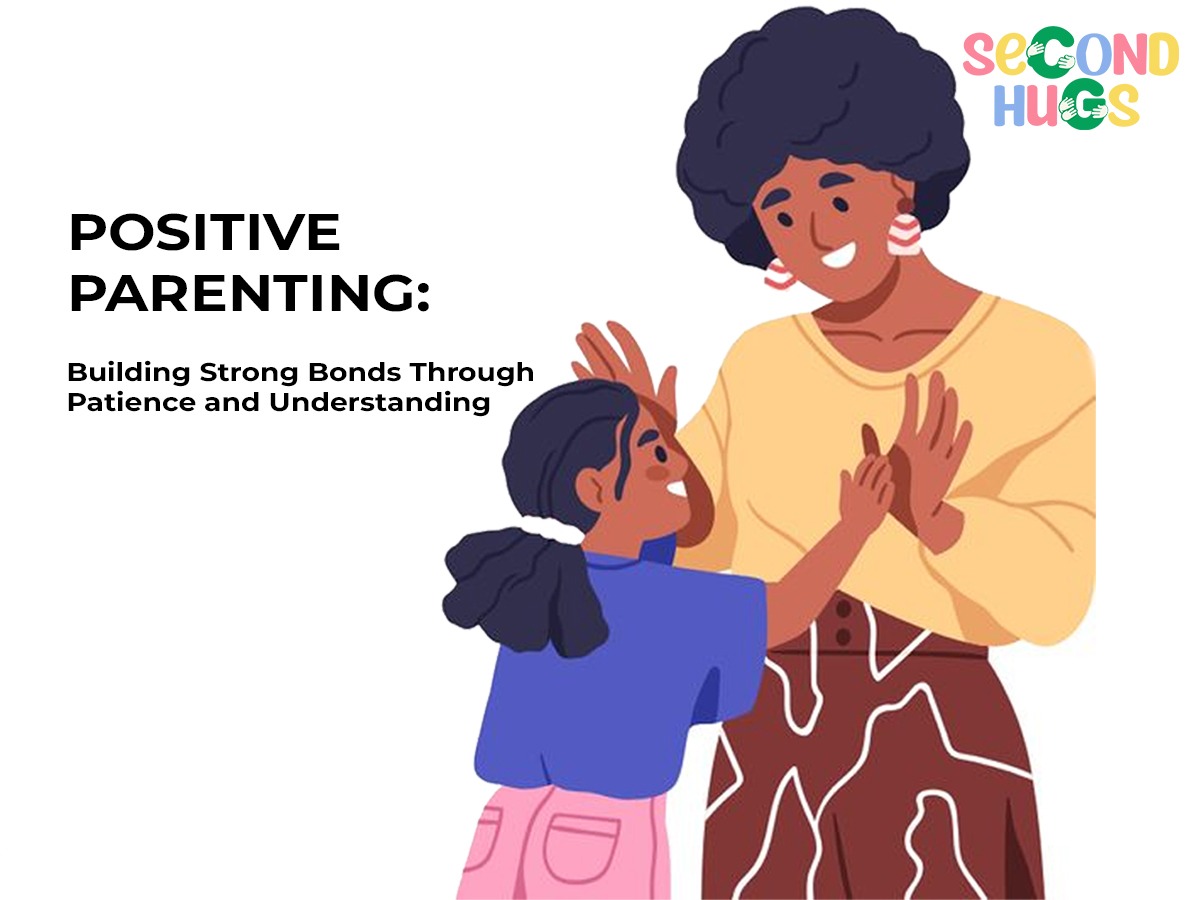 SECOND HUGS

POSITIVE PARENTING:

Building Strong Bonds Through Patience and Understanding